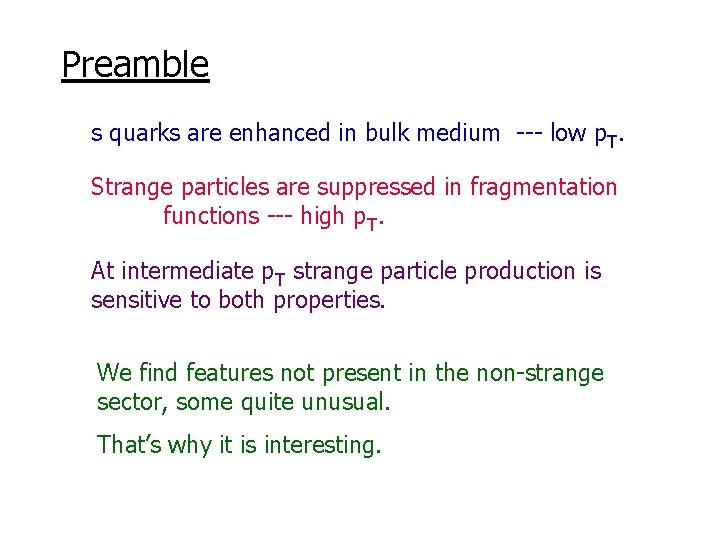 Preamble

s quarks are enhanced in bulk medium --- low $p_T$.

Strange particles are suppressed in fragmentation functions --- high $p_T$.

At intermediate $p_T$ strange particle production is sensitive to both properties.

We find features not present in the non-strange sector, some quite unusual.

That's why it is interesting.